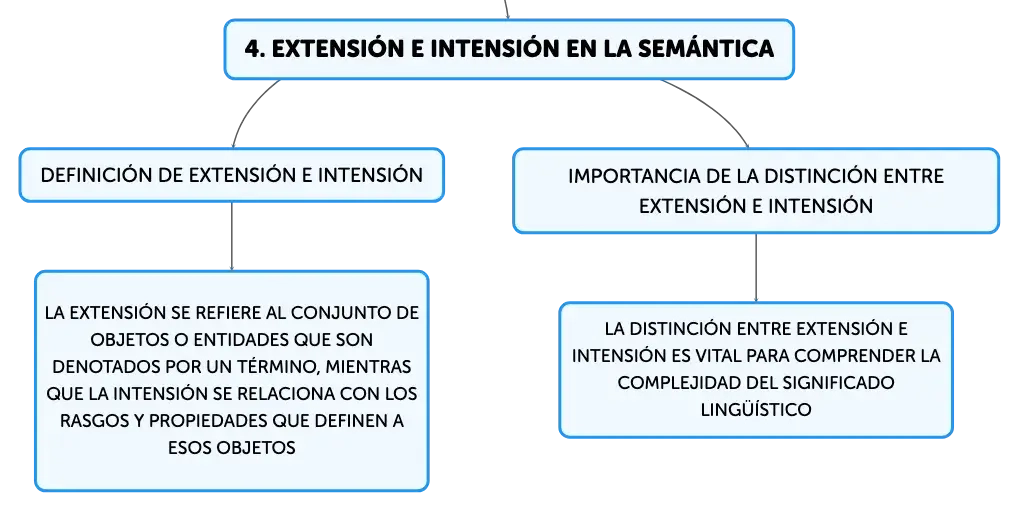 4. EXTENSIÓN E INTENSIÓN EN LA SEMÁNTICA

DEFINICIÓN DE EXTENSIÓN E INTENSIÓN

LA EXTENSIÓN SE REFIERE AL CONJUNTO DE OBJETOS O ENTIDADES QUE SON DENOTADOS POR UN TÉRMINO, MIENTRAS QUE LA INTENSIÓN SE RELACIONA CON LOS RASGOS Y PROPIEDADES QUE DEFINEN A ESOS OBJETOS

IMPORTANCIA DE LA DISTINCIÓN ENTRE EXTENSIÓN E INTENSIÓN

LA DISTINCIÓN ENTRE EXTENSIÓN E INTENSIÓN ES VITAL PARA COMPRENDER LA COMPLEJIDAD DEL SIGNIFICADO LINGÜÍSTICO